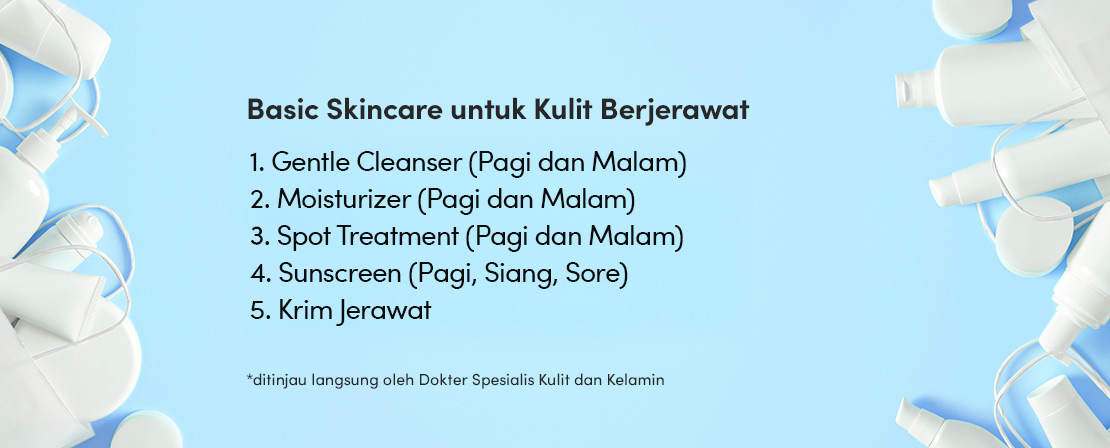 Basic Skincare untuk Kulit Berjerawat

1. Gentle Cleanser (Pagi dan Malam)
2. Moisturizer (Pagi dan Malam)
3. Spot Treatment (Pagi dan Malam)
4. Sunscreen (Pagi, Siang, Sore)
5. Krim Jerawat

*ditinjau langsung oleh Dokter Spesialis Kulit dan Kelamin